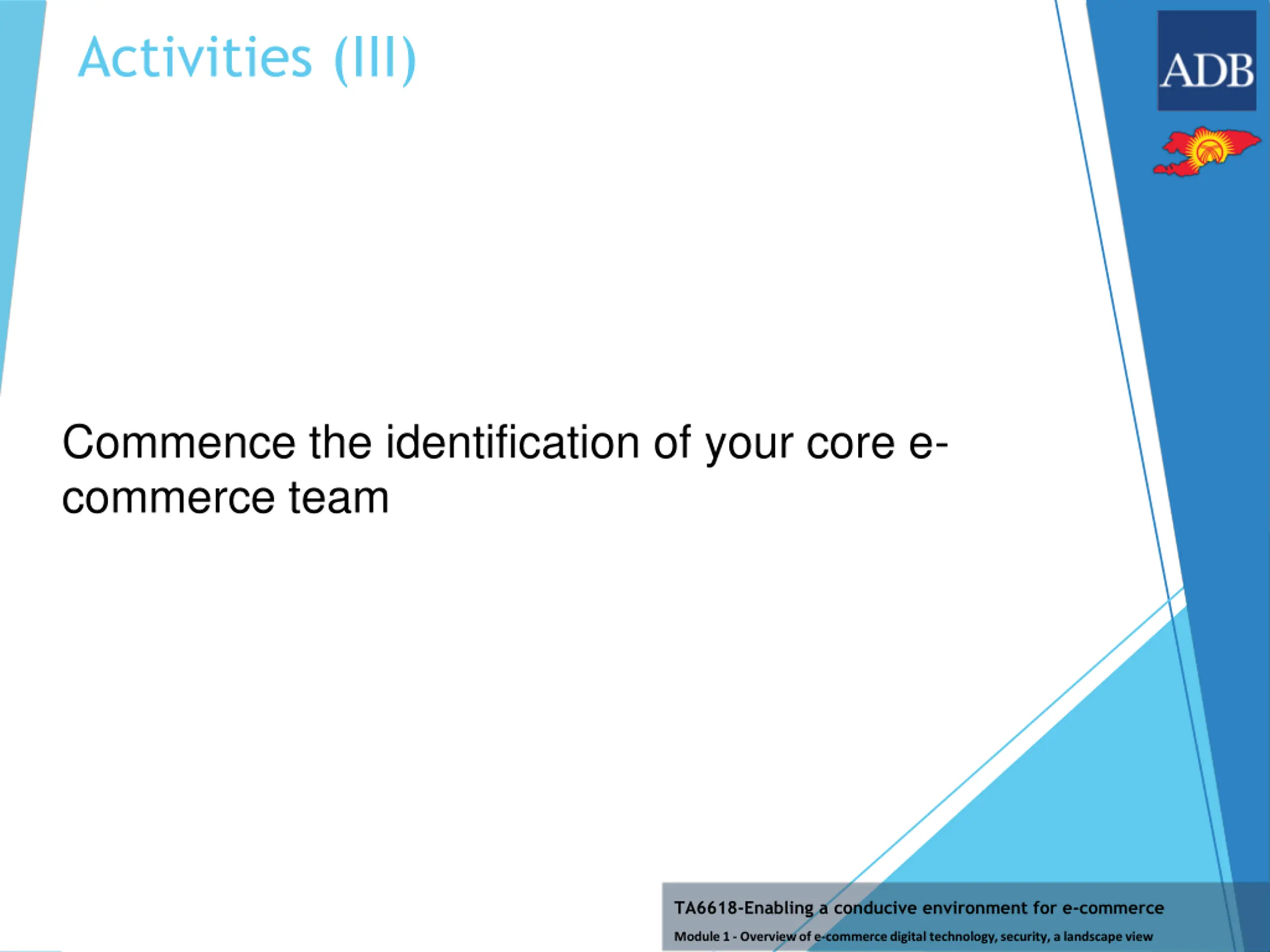 Activities (III)

ADB

Commence the identification of your core e-commerce team

TA6618-Enabling a conducive environment for e-commerce

Module 1 - Overview of e-commerce digital technology, security, a landscape view